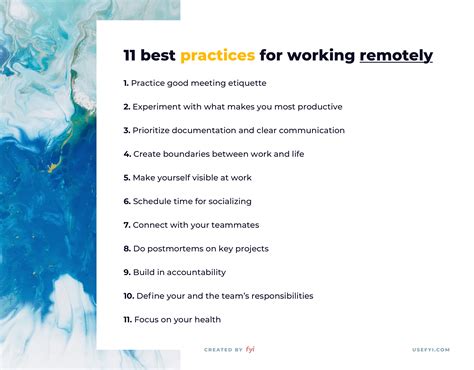 11 best practices for working remotely

1. Practice good meeting etiquette

2. Experiment with what makes you most productive

3. Prioritize documentation and clear communication

4. Create boundaries between work and life

5. Make yourself visible at work

6. Schedule time for socializing

7. Connect with your teammates

8. Do postmortems on key projects

9. Build in accountability

10. Define your and the team's responsibilities

11. Focus on your health

CREATED BY fyi

USEFYI.COM